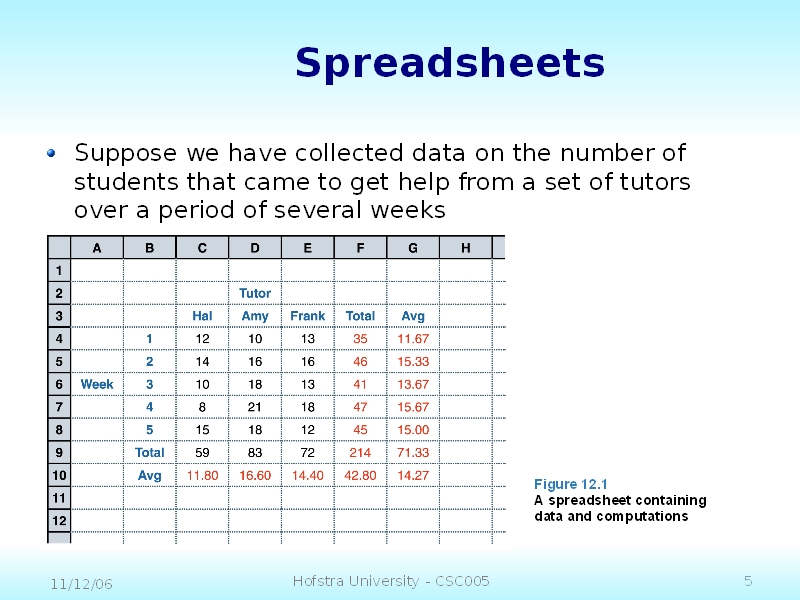 Spreadsheets

Suppose we have collected data on the number of students that came to get help from a set of tutors over a period of several weeks

| | A | B | C | D | E | F | G | H |
|---|---|---|---|---|---|---|---|---|
| 1 | | | | | | | | |
| 2 | | | | Tutor | | | | |
| 3 | | | Hal | Amy | Frank | Total | Avg | |
| 4 | | 1 | 12 | 10 | 13 | 35 | 11.67 | |
| 5 | | 2 | 14 | 16 | 16 | 46 | 15.33 | |
| 6 | Week | 3 | 10 | 18 | 13 | 41 | 13.67 | |
| 7 | | 4 | 8 | 21 | 18 | 47 | 15.67 | |
| 8 | | 5 | 15 | 18 | 12 | 45 | 15.00 | |
| 9 | | Total | 59 | 83 | 72 | 214 | 71.33 | |
| 10 | | Avg | 11.80 | 16.60 | 14.40 | 42.80 | 14.27 | |
| 11 | | | | | | | | |
| 12 | | | | | | | | |

Figure 12.1
A spreadsheet containing data and computations

11/12/06

Hofstra University - CSC005

5